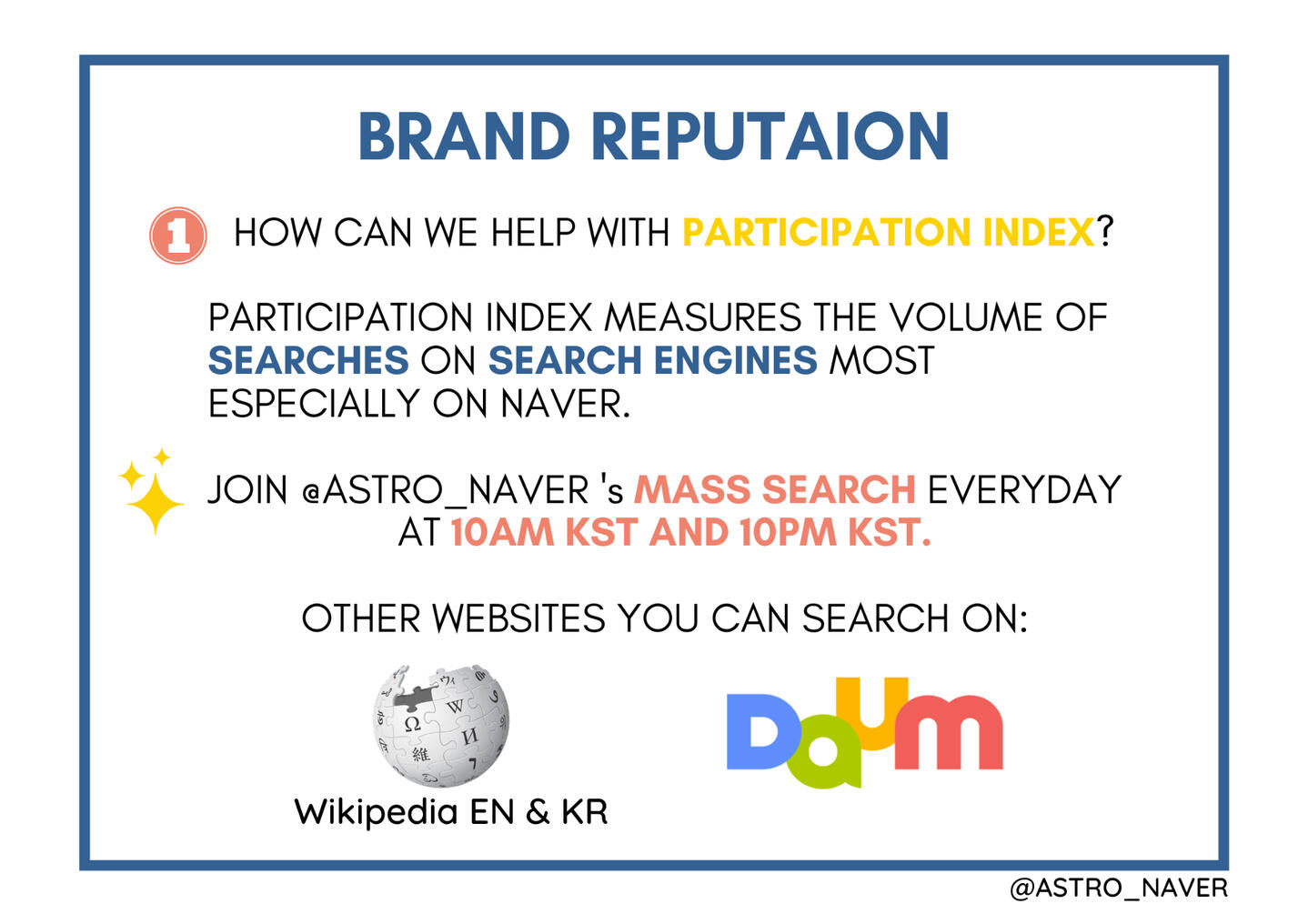 BRAND REPUTAION

1 HOW CAN WE HELP WITH PARTICIPATION INDEX?

PARTICIPATION INDEX MEASURES THE VOLUME OF SEARCHES ON SEARCH ENGINES MOST ESPECIALLY ON NAVER.

JOIN @ASTRO_NAVER 's MASS SEARCH EVERYDAY AT 10AM KST AND 10PM KST.

OTHER WEBSITES YOU CAN SEARCH ON:

Wikipedia EN & KR

Daum

@ASTRO_NAVER